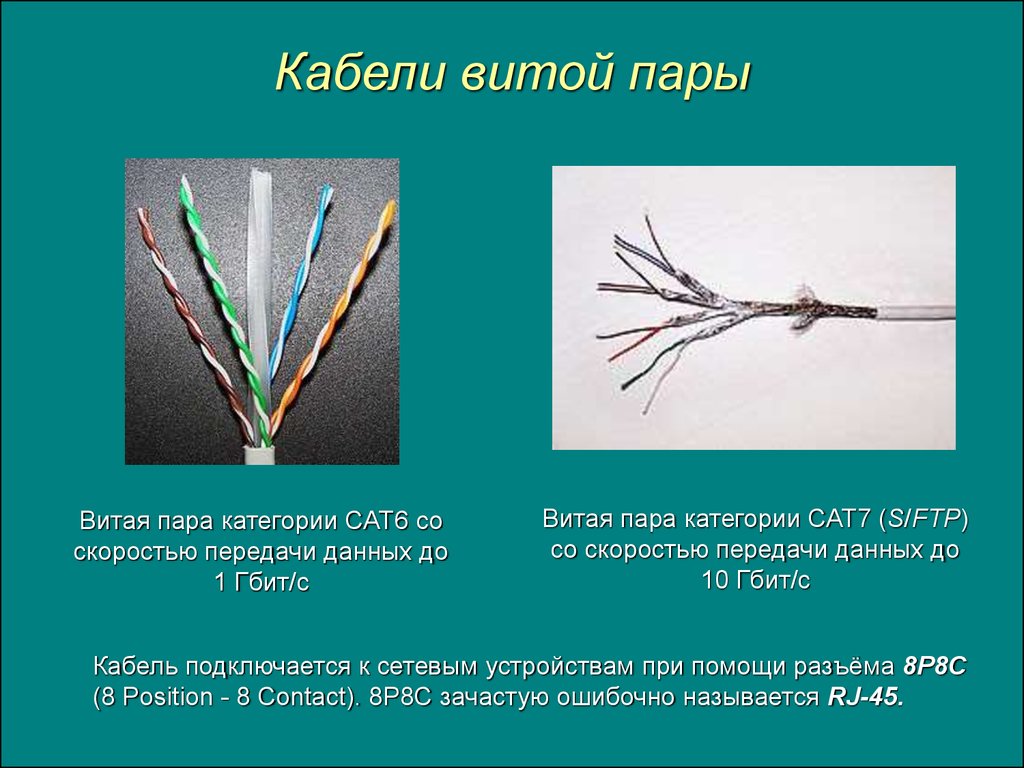 Кабели витой пары

Витая пара категории CAT6 со скоростью передачи данных до 1 Гбит/с

Витая пара категории CAT7 (S/FTP) со скоростью передачи данных до 10 Гбит/с

Кабель подключается к сетевым устройствам при помощи разъёма 8P8C (8 Position - 8 Contact). 8P8C зачастую ошибочно называется RJ-45.